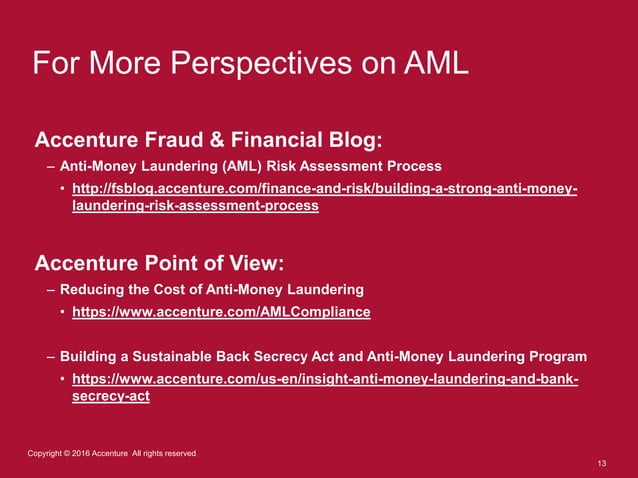 For More Perspectives on AML

Accenture Fraud & Financial Blog:

– Anti-Money Laundering (AML) Risk Assessment Process

• http://fsblog.accenture.com/finance-and-risk/building-a-strong-anti-money-laundering-risk-assessment-process

Accenture Point of View:

– Reducing the Cost of Anti-Money Laundering

• https://www.accenture.com/AMLCompliance

– Building a Sustainable Back Secrecy Act and Anti-Money Laundering Program

• https://www.accenture.com/us-en/insight-anti-money-laundering-and-bank-secrecy-act

Copyright © 2016 Accenture All rights reserved

13